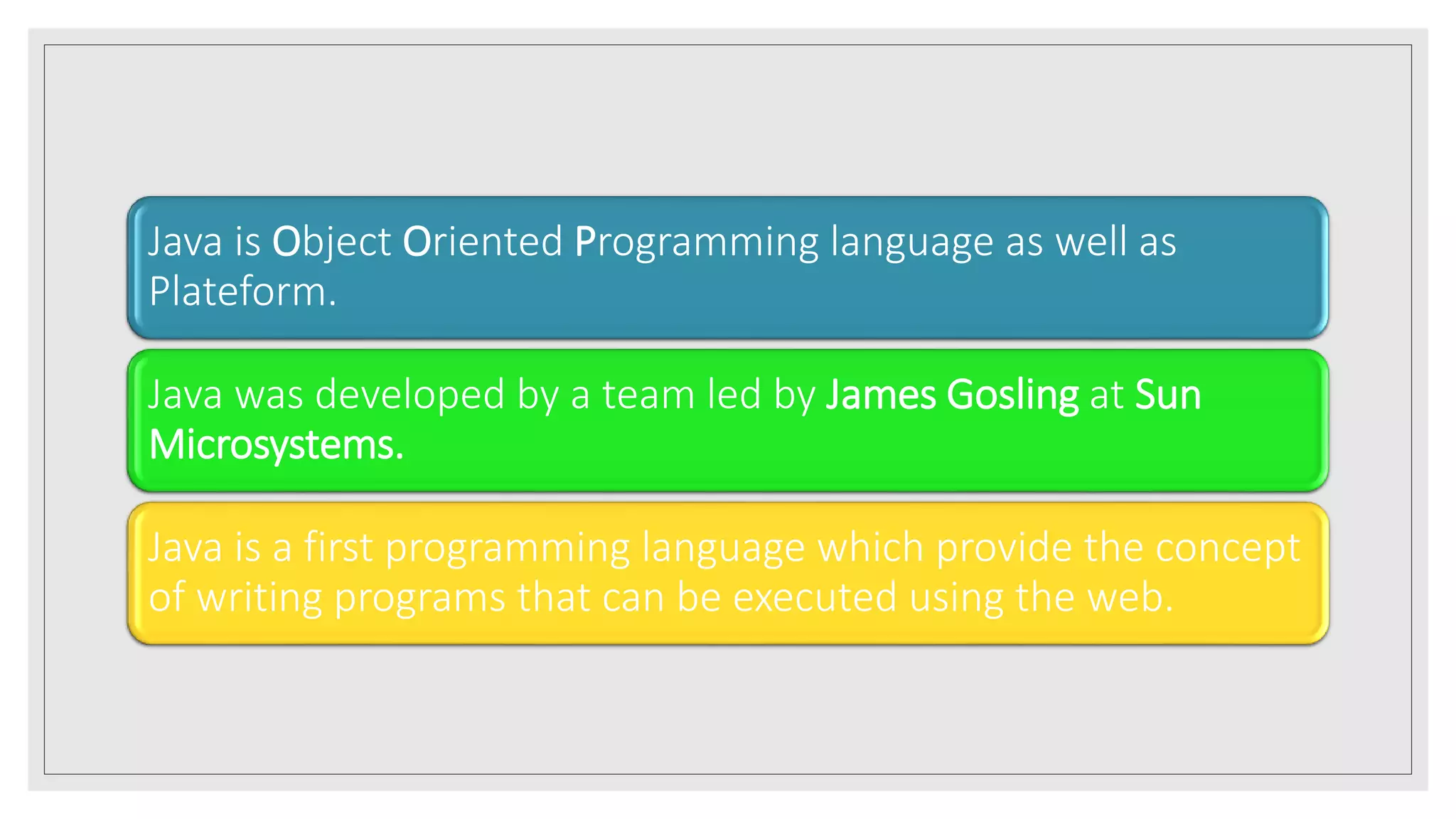 Java is Object Oriented Programming language as well as Plateform.

Java was developed by a team led by James Gosling at Sun Microsystems.

Java is a first programming language which provide the concept of writing programs that can be executed using the web.